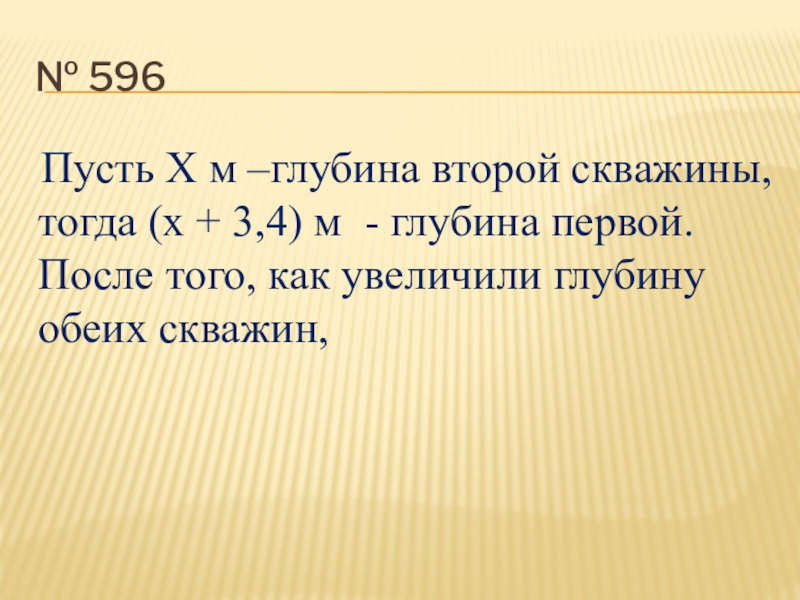 № 596

Пусть Х м –глубина второй скважины, тогда (х + 3,4) м - глубина первой. После того, как увеличили глубину обеих скважин,